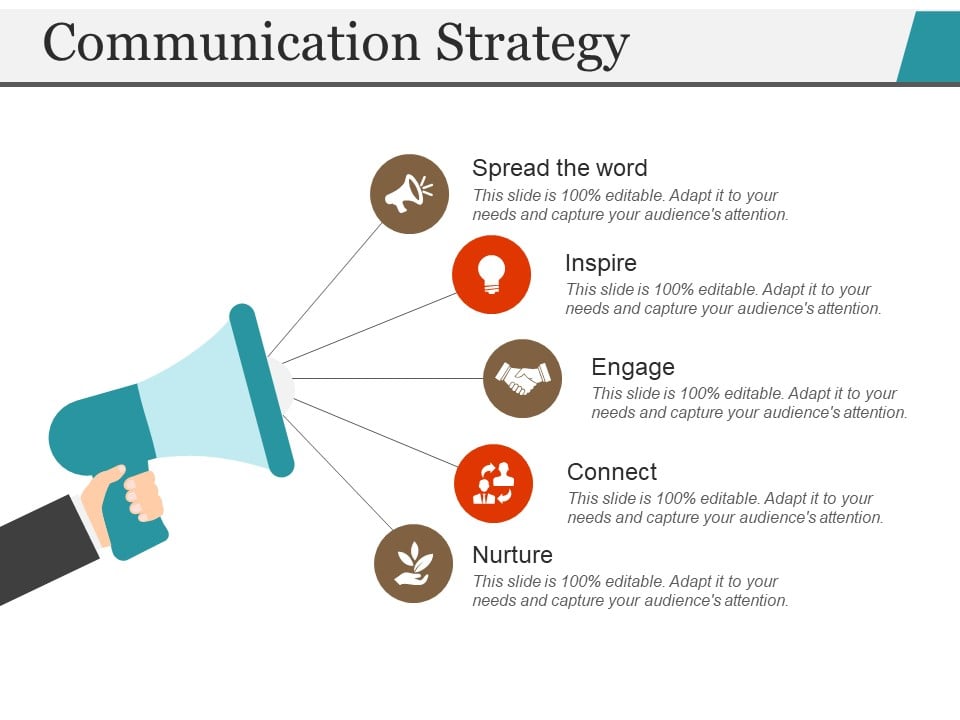 Communication Strategy

Spread the word
This slide is 100% editable. Adapt it to your needs and capture your audience's attention.

Inspire
This slide is 100% editable. Adapt it to your needs and capture your audience's attention.

Engage
This slide is 100% editable. Adapt it to your needs and capture your audience's attention.

Connect
This slide is 100% editable. Adapt it to your needs and capture your audience's attention.

Nurture
This slide is 100% editable. Adapt it to your needs and capture your audience's attention.